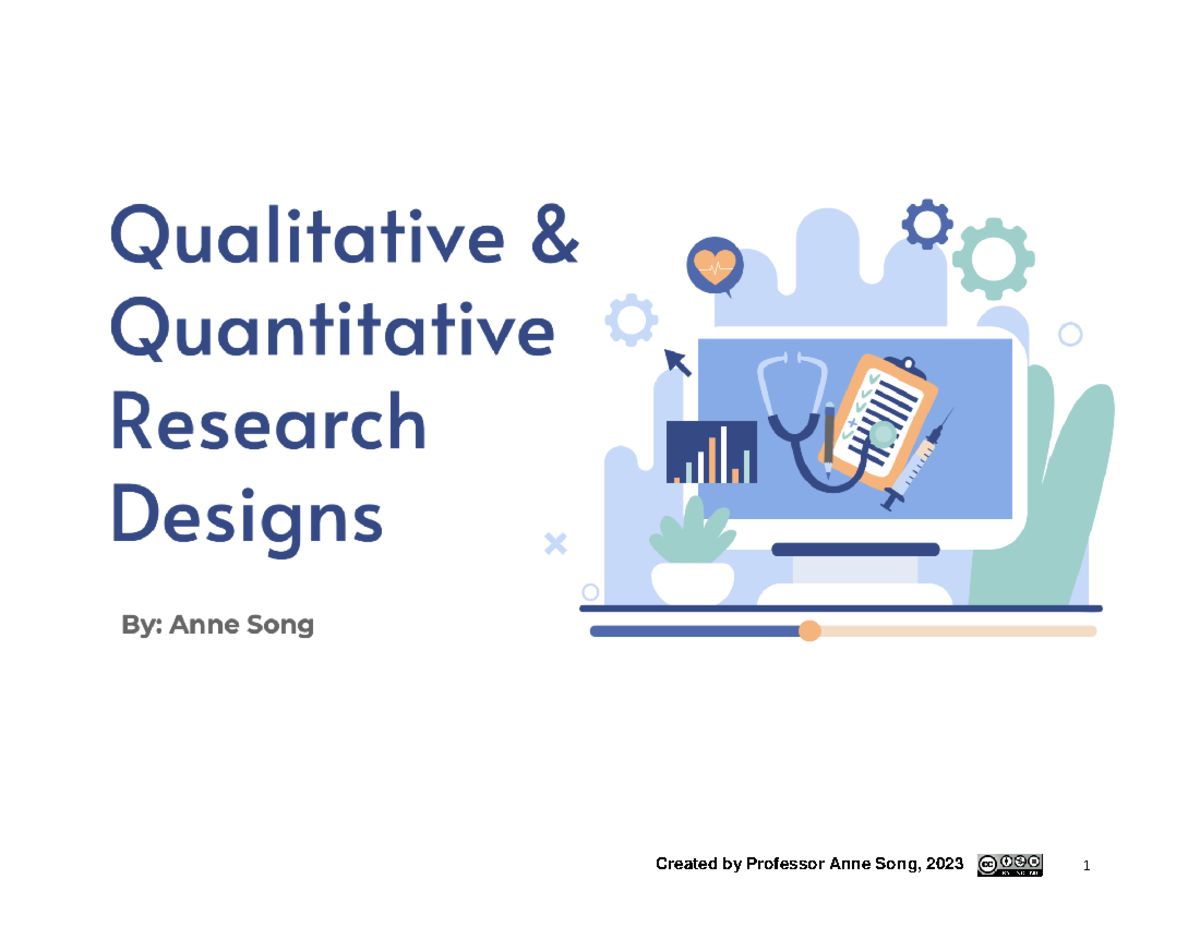 Qualitative & Quantitative Research Designs

By: Anne Song

Created by Professor Anne Song, 2023

1